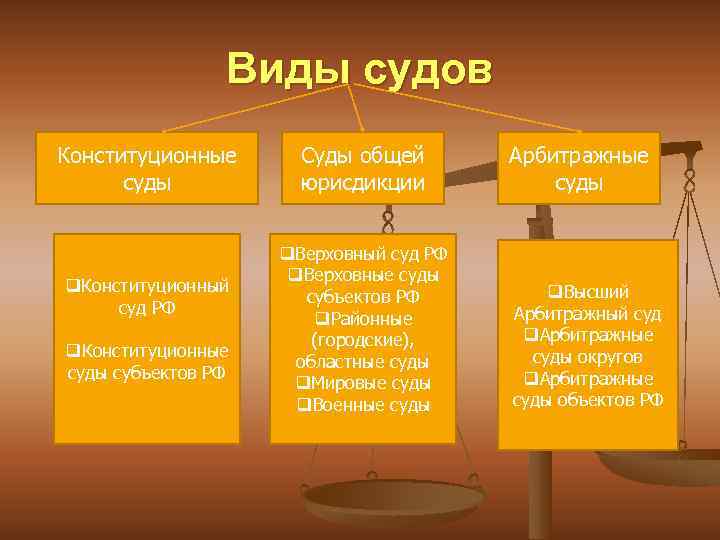 Виды судов

Конституционные суды

Суды общей юрисдикции

Арбитражные суды

❑Конституционный суд РФ

❑Конституционные суды субъектов РФ

❑Верховный суд РФ
❑Верховные суды субъектов РФ
❑Районные (городские), областные суды
❑Мировые суды
❑Военные суды

❑Высший Арбитражный суд
❑Арбитражные суды округов
❑Арбитражные суды объектов РФ